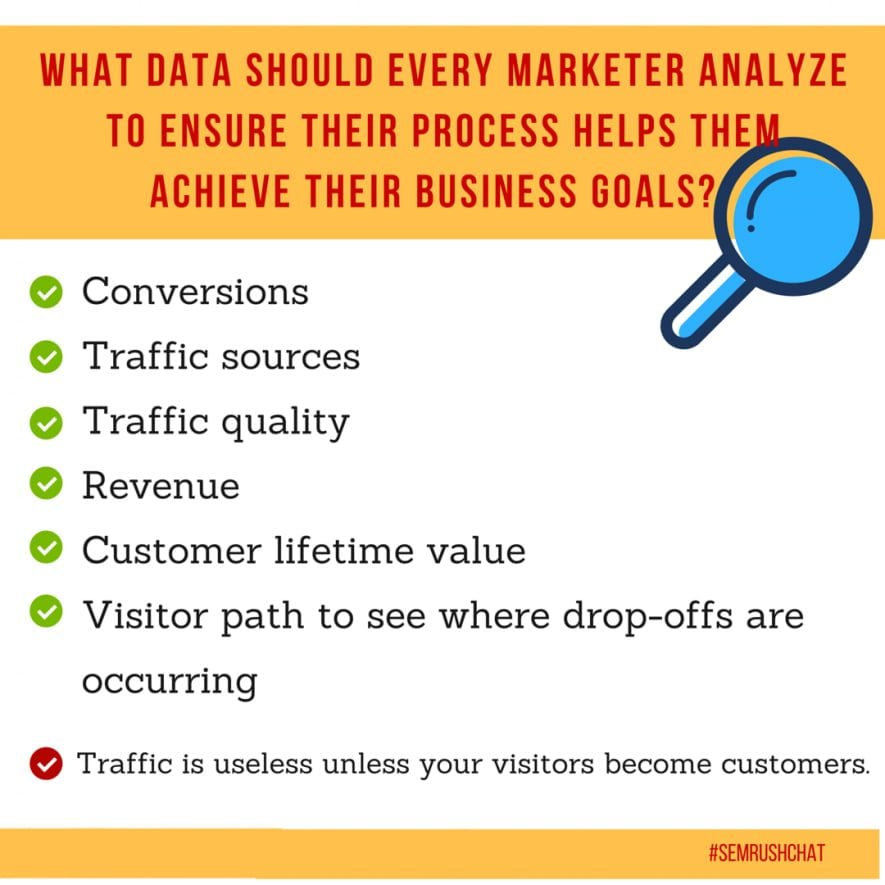 WHAT DATA SHOULD EVERY MARKETER ANALYZE TO ENSURE THEIR PROCESS HELPS THEM ACHIEVE THEIR BUSINESS GOALS?

Conversions
Traffic sources
Traffic quality
Revenue
Customer lifetime value
Visitor path to see where drop-offs are occurring

Traffic is useless unless your visitors become customers.

#SEMRUSHCHAT